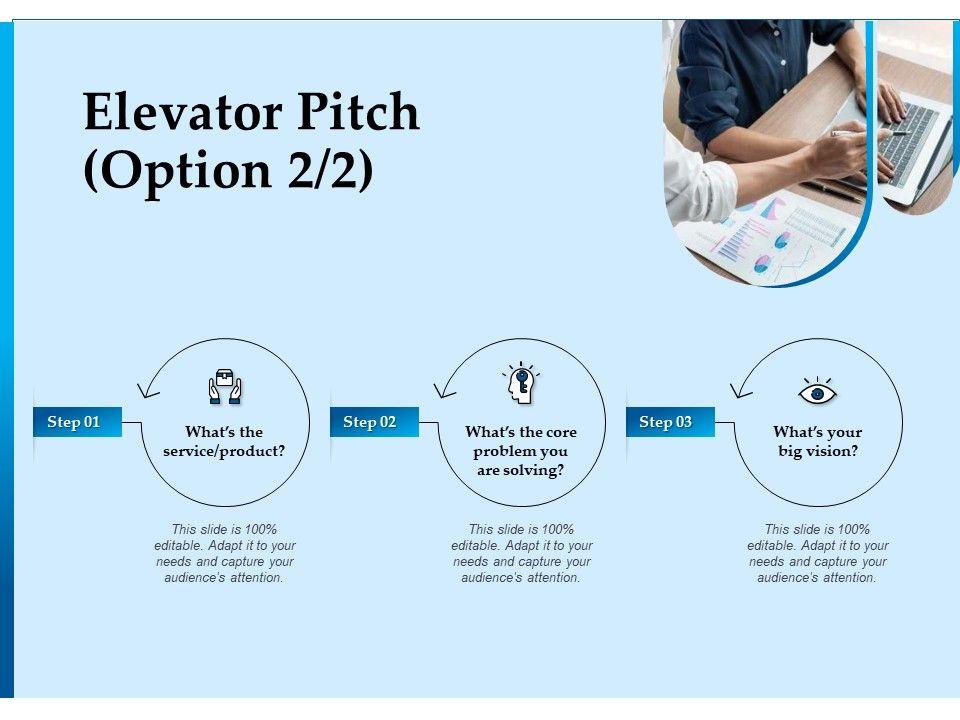 Elevator Pitch (Option 2/2)

Step 01

What's the service/product?

This slide is 100% editable. Adapt it to your needs and capture your audience's attention.

Step 02

What's the core problem you are solving?

This slide is 100% editable. Adapt it to your needs and capture your audience's attention.

Step 03

What's your big vision?

This slide is 100% editable. Adapt it to your needs and capture your audience's attention.